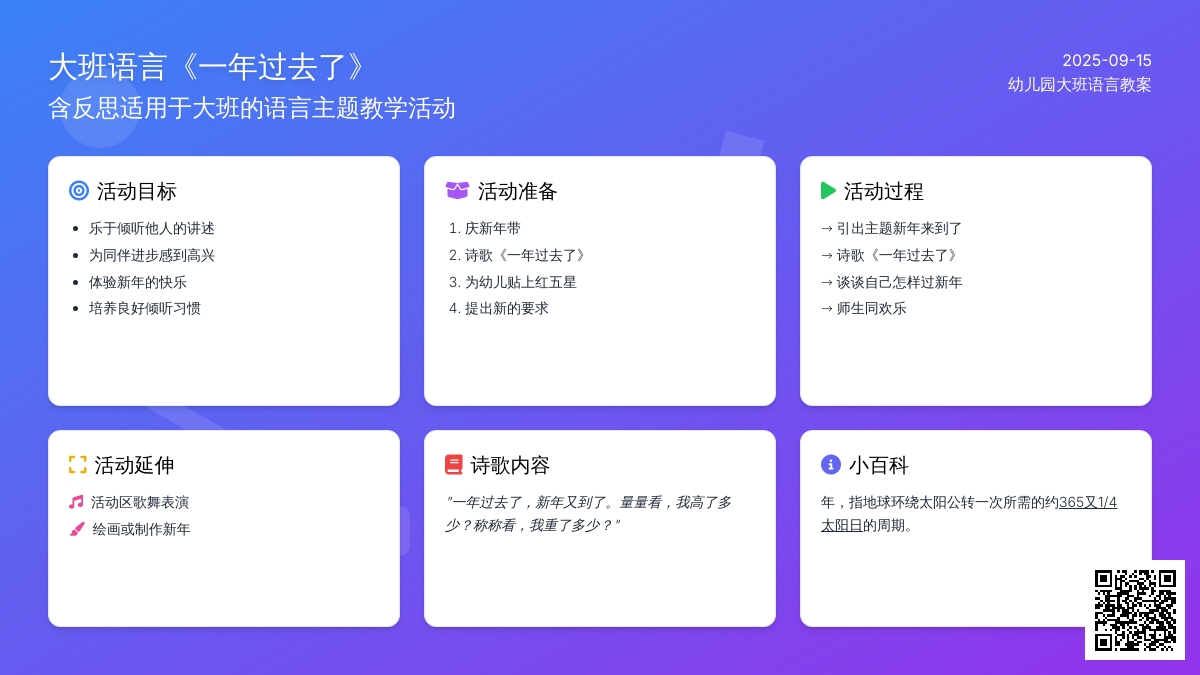 大班语言《一年过去了》
含反思适用于大班的语言主题教学活动

2025-09-15
幼儿园大班语言教案

活动目标
- 乐于倾听他人的讲述
- 为同伴进步感到高兴
- 体验新年的快乐
- 培养良好倾听习惯

活动准备
1. 庆新年带
2. 诗歌《一年过去了》
3. 为幼儿贴上红五星
4. 提出新的要求

活动过程
→ 引出主题新年来到了
→ 诗歌《一年过去了》
→ 谈谈自己怎样过新年
→ 师生同欢乐

活动延伸
活动区歌舞表演
绘画或制作新年

诗歌内容
"一年过去了，新年又到了。量量看，我高了多少？称称看，我重了多少？"

小百科
年，指地球环绕太阳公转一次所需的约365又1/4太阳日的周期。